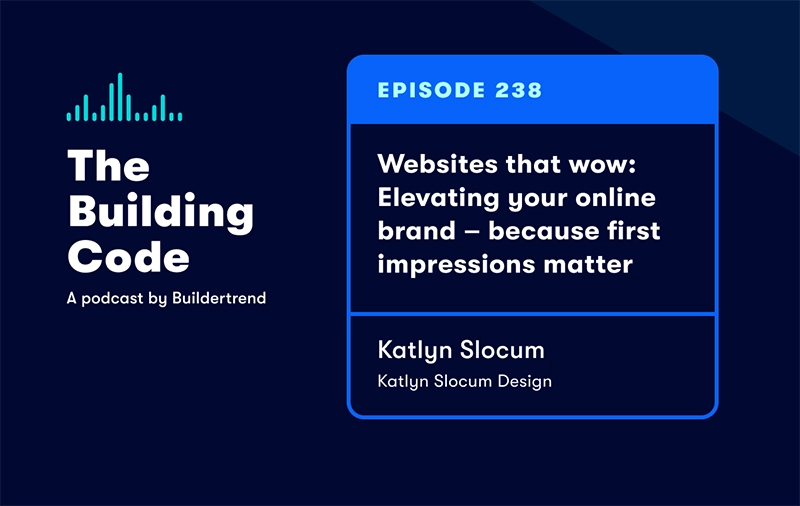 The Building Code

A podcast by Buildertrend

EPISODE 238

Websites that wow: Elevating your online brand – because first impressions matter

Katlyn Slocum

Katlyn Slocum Design